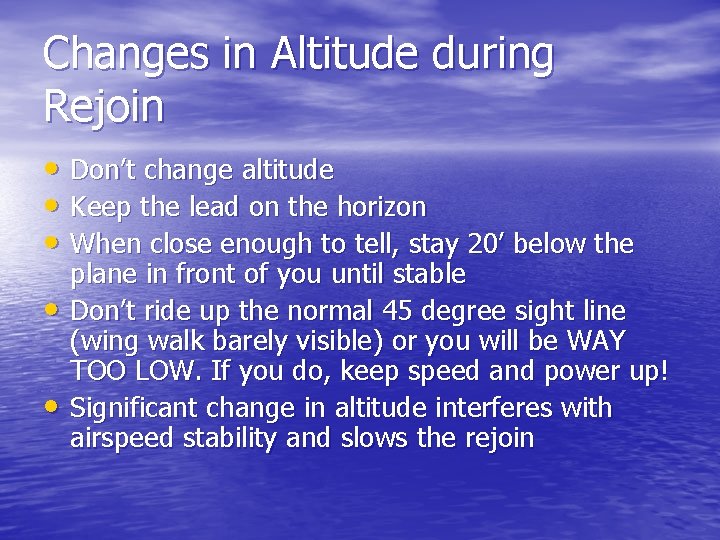 Changes in Altitude during Rejoin

• Don’t change altitude
• Keep the lead on the horizon
• When close enough to tell, stay 20’ below the plane in front of you until stable
• Don’t ride up the normal 45 degree sight line (wing walk barely visible) or you will be WAY TOO LOW. If you do, keep speed and power up!
• Significant change in altitude interferes with airspeed stability and slows the rejoin